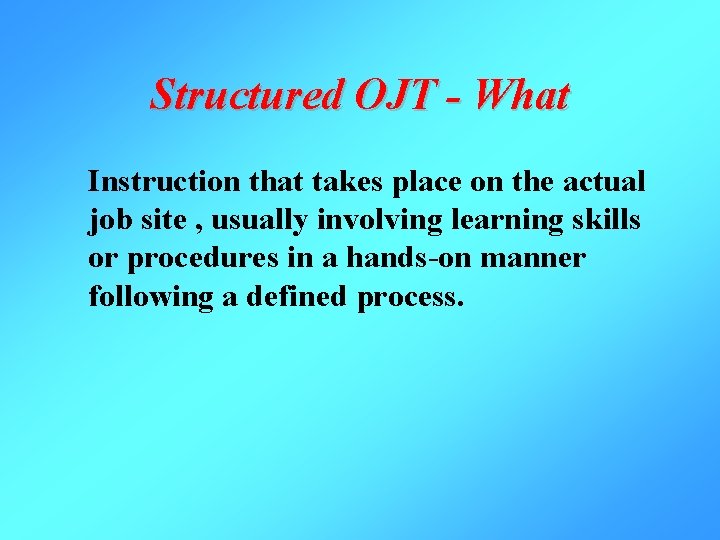 Structured OJT - What

Instruction that takes place on the actual job site , usually involving learning skills or procedures in a hands-on manner following a defined process.